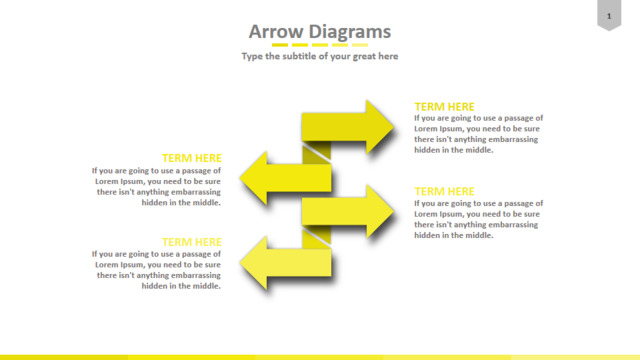 1

Arrow Diagrams

Type the subtitle of your great here

TERM HERE
If you are going to use a passage of Lorem Ipsum, you need to be sure there isn't anything embarrassing hidden in the middle.

TERM HERE
If you are going to use a passage of Lorem Ipsum, you need to be sure there isn't anything embarrassing hidden in the middle.

TERM HERE
If you are going to use a passage of Lorem Ipsum, you need to be sure there isn't anything embarrassing hidden in the middle.

TERM HERE
If you are going to use a passage of Lorem Ipsum, you need to be sure there isn't anything embarrassing hidden in the middle.